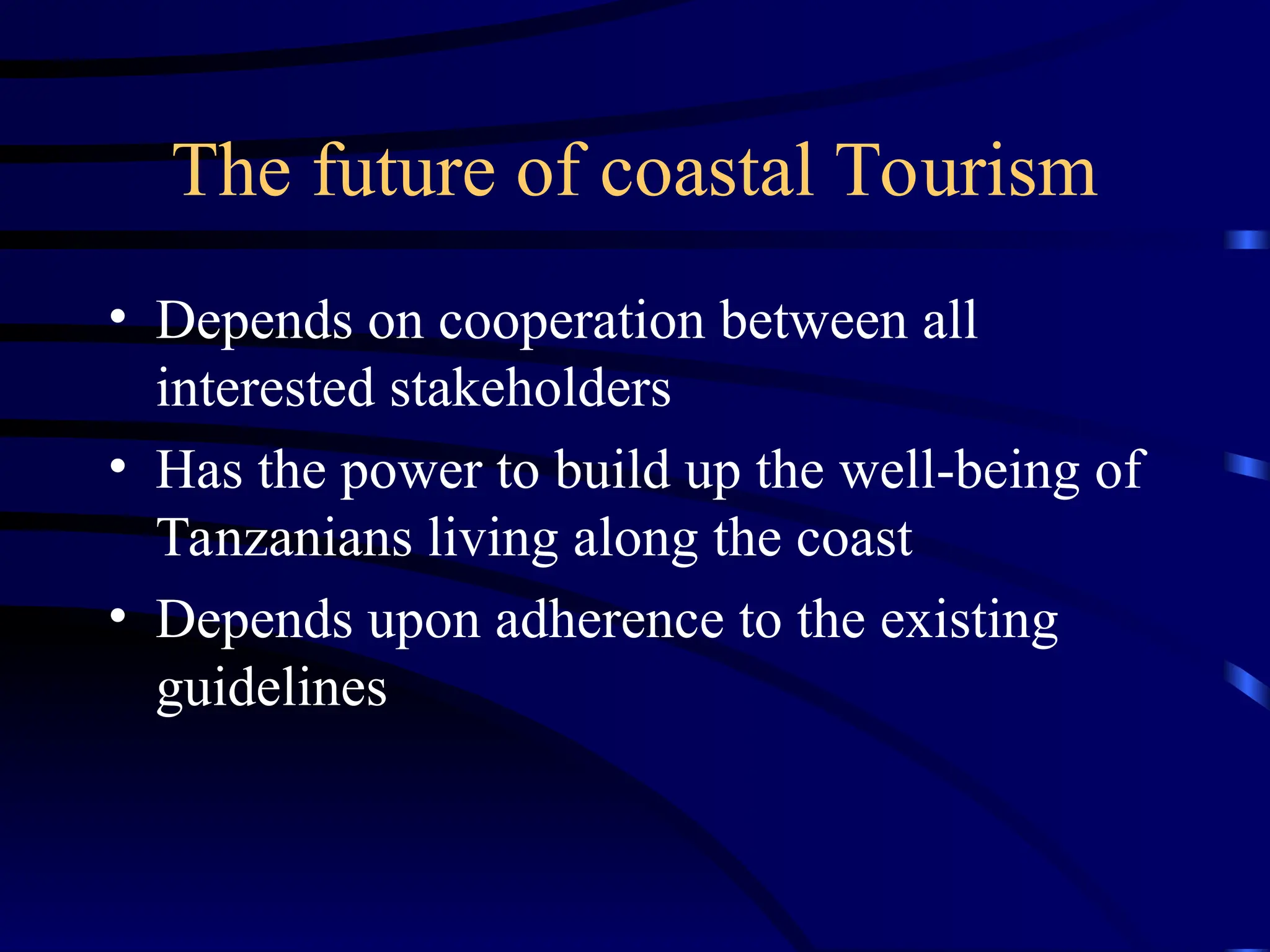 The future of coastal Tourism

• Depends on cooperation between all interested stakeholders
• Has the power to build up the well-being of Tanzanians living along the coast
• Depends upon adherence to the existing guidelines